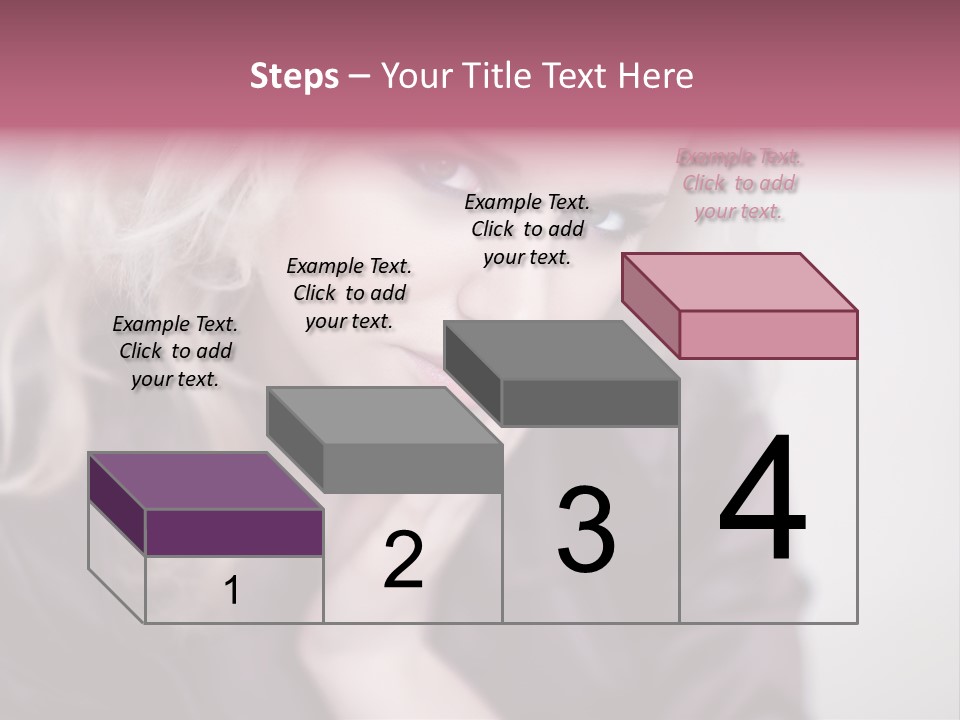 Steps – Your Title Text Here

Example Text. Click to add your text.

Example Text. Click to add your text.

Example Text. Click to add your text.

Example Text. Click to add your text.

1

2

3

4